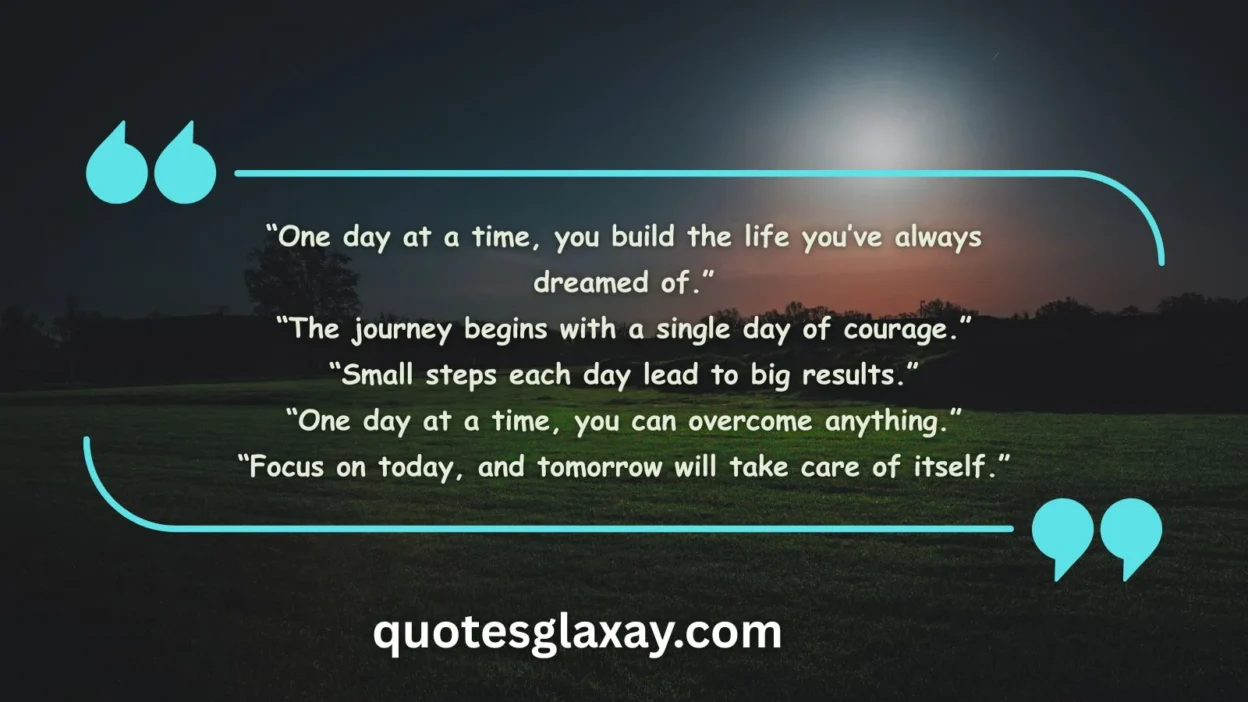 “One day at a time, you build the life you’ve always dreamed of.”
“The journey begins with a single day of courage.”
“Small steps each day lead to big results.”
“One day at a time, you can overcome anything.”
“Focus on today, and tomorrow will take care of itself.”

quotesglaxay.com